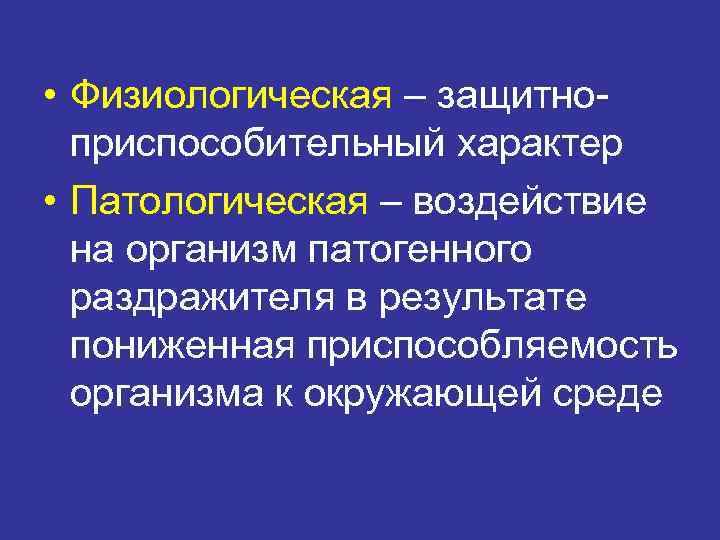 • Физиологическая – защитно-приспособительный характер

• Патологическая – воздействие на организм патогенного раздражителя в результате пониженная приспособляемость организма к окружающей среде